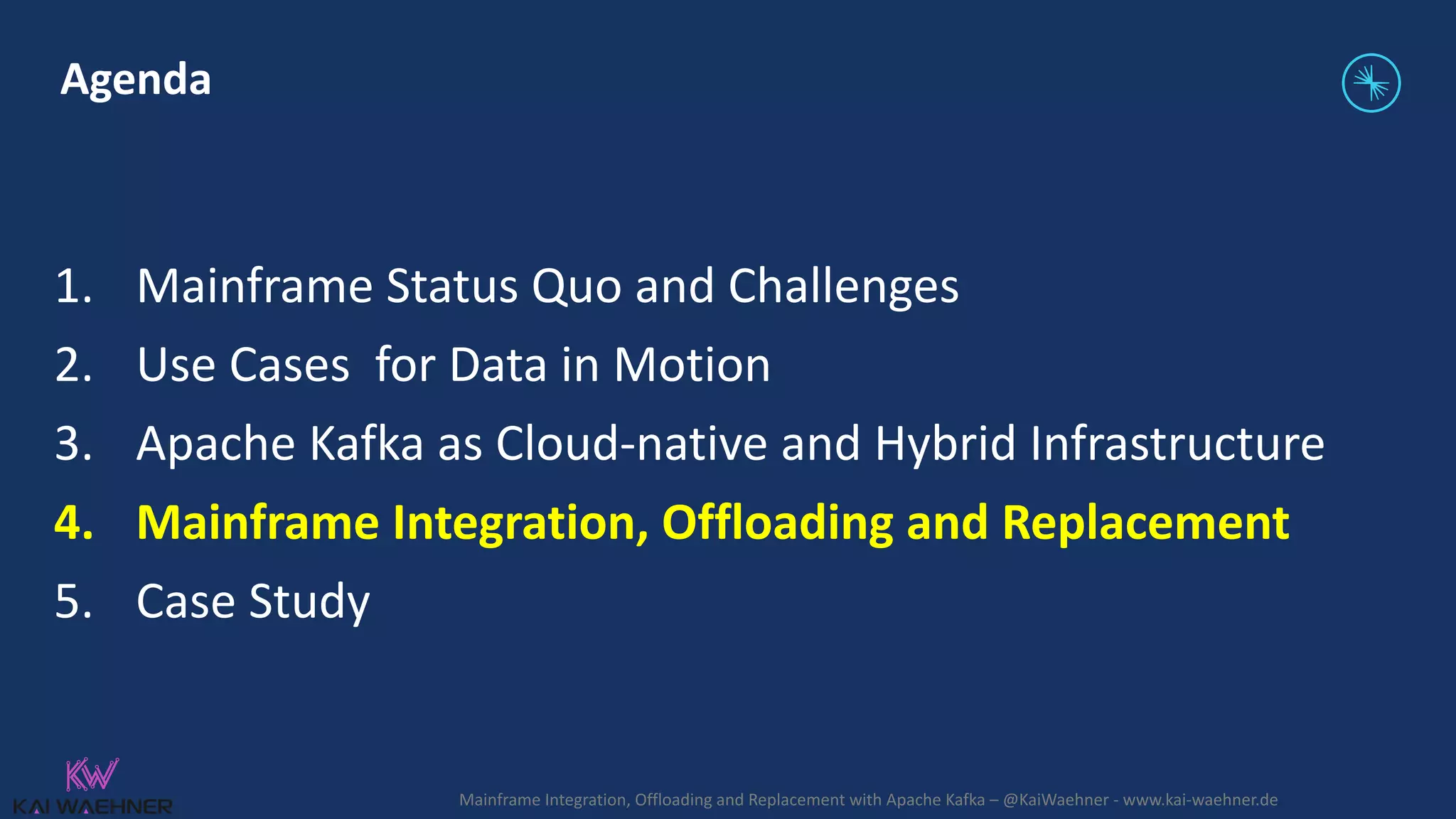 Agenda

1. Mainframe Status Quo and Challenges
2. Use Cases for Data in Motion
3. Apache Kafka as Cloud-native and Hybrid Infrastructure
4. Mainframe Integration, Offloading and Replacement
5. Case Study

KW
KAI WAEHNER

Mainframe Integration, Offloading and Replacement with Apache Kafka – @KaiWaehner - www.kai-waehner.de